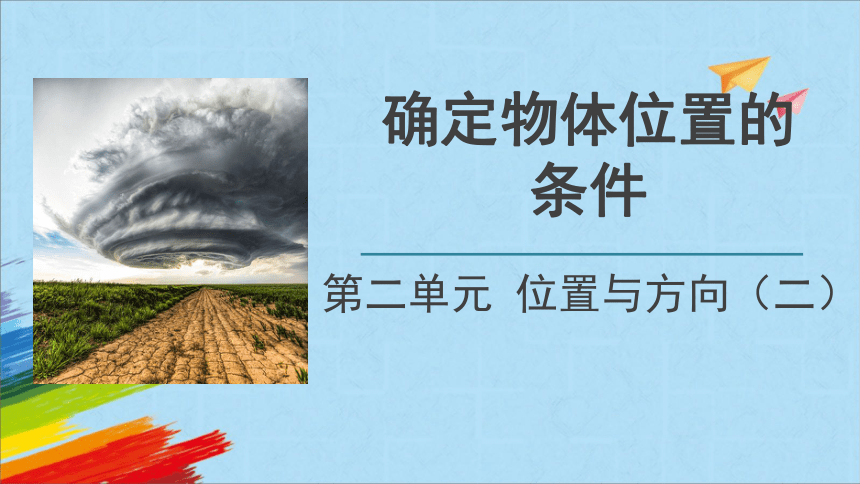 确定物体位置的条件

第二单元 位置与方向（二）